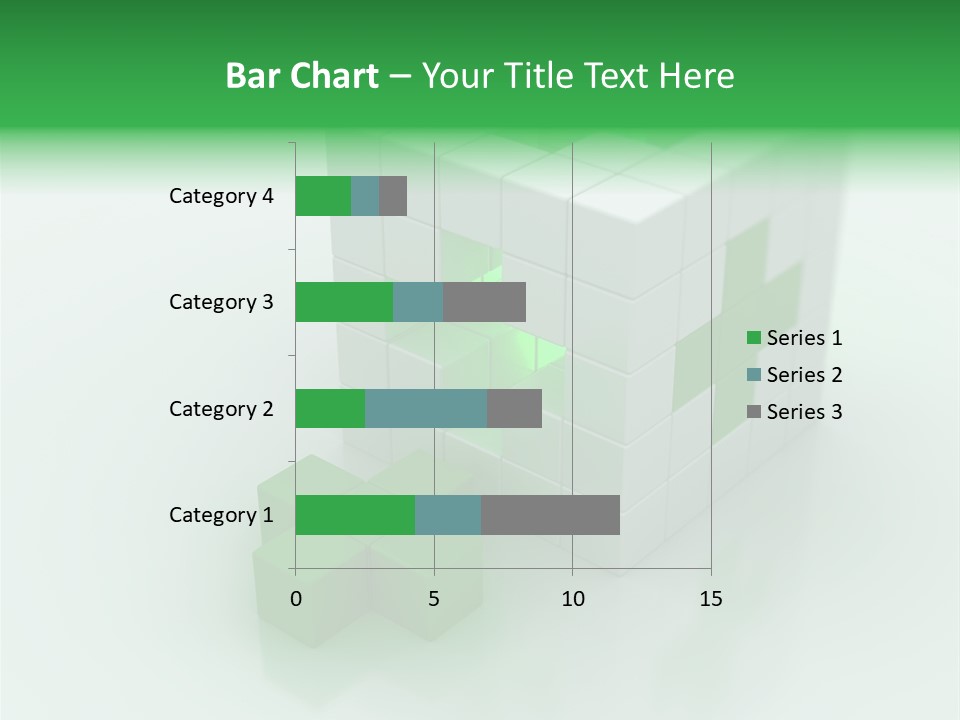 Bar Chart – Your Title Text Here

Category 4
Category 3
Category 2
Category 1

0
5
10
15

Series 1
Series 2
Series 3